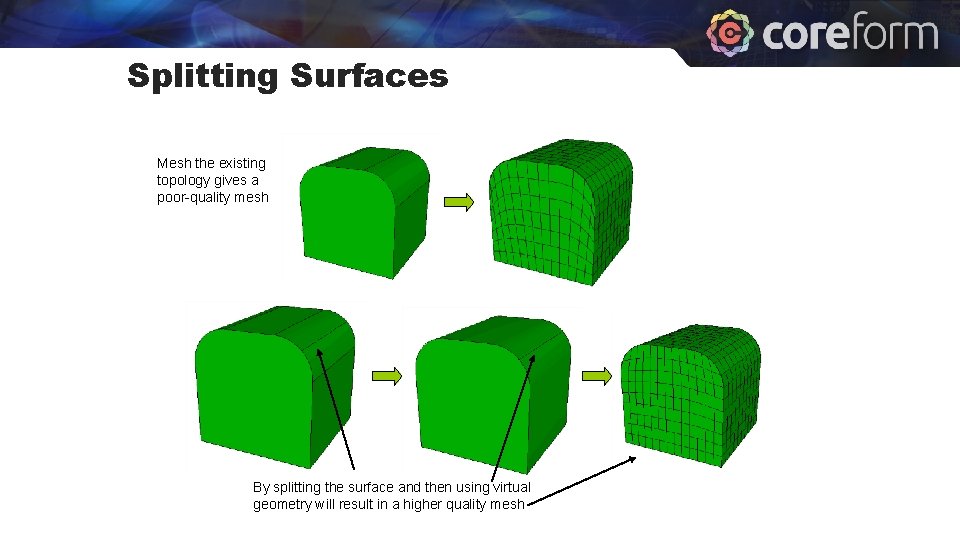 coreform

Splitting Surfaces

Mesh the existing topology gives a poor-quality mesh

By splitting the surface and then using virtual geometry will result in a higher quality mesh